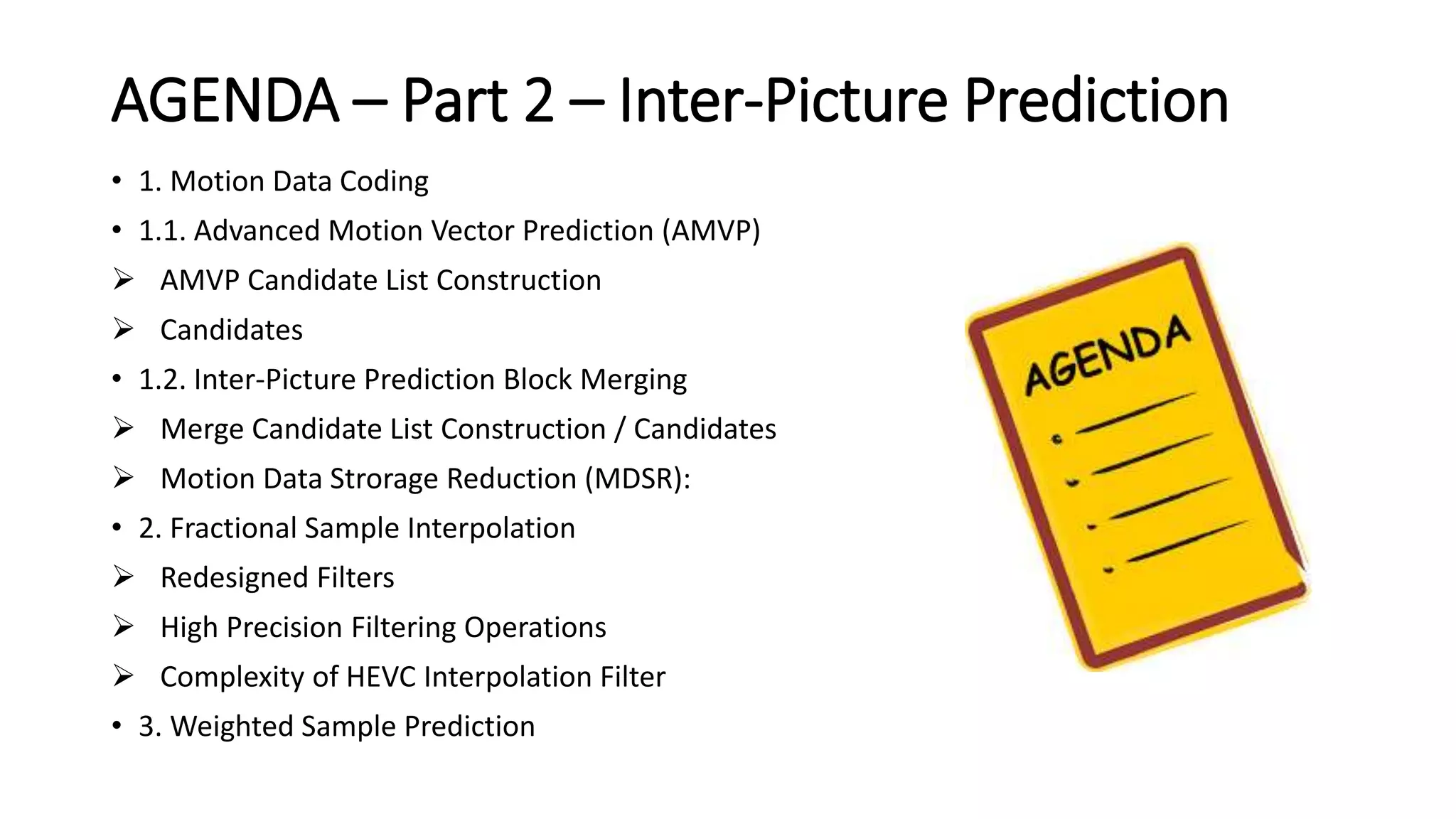 AGENDA – Part 2 – Inter-Picture Prediction

• 1. Motion Data Coding
• 1.1. Advanced Motion Vector Prediction (AMVP)
➢ AMVP Candidate List Construction
➢ Candidates
• 1.2. Inter-Picture Prediction Block Merging
➢ Merge Candidate List Construction / Candidates
➢ Motion Data Strorage Reduction (MDSR):
• 2. Fractional Sample Interpolation
➢ Redesigned Filters
➢ High Precision Filtering Operations
➢ Complexity of HEVC Interpolation Filter
• 3. Weighted Sample Prediction

AGENDA